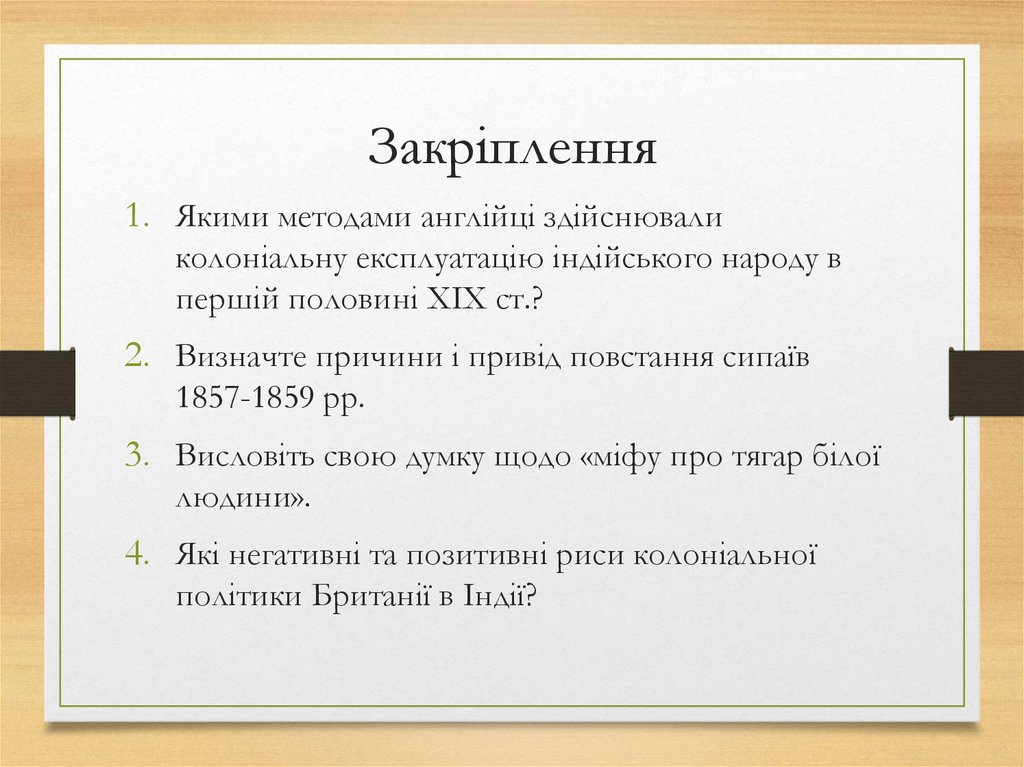 Закріплення

1. Якими методами англійці здійснювали колоніальну експлуатацію індійського народу в першій половині XIX ст.?

2. Визначте причини і привід повстання сипаїв 1857-1859 рр.

3. Висловіть свою думку щодо «міфу про тягар білої людини».

4. Які негативні та позитивні риси колоніальної політики Британії в Індії?